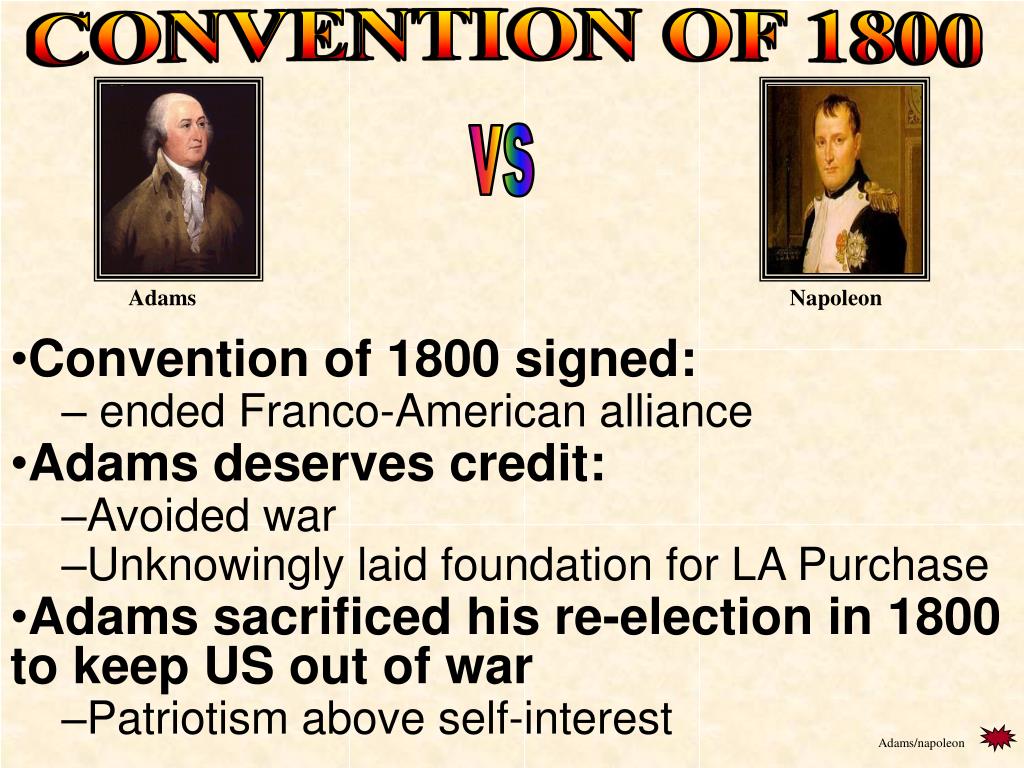 CONVENTION OF 1800

VS

Adams

Napoleon

•Convention of 1800 signed:
– ended Franco-American alliance
•Adams deserves credit:
–Avoided war
–Unknowingly laid foundation for LA Purchase
•Adams sacrificed his re-election in 1800 to keep US out of war
–Patriotism above self-interest

Adams/napoleon